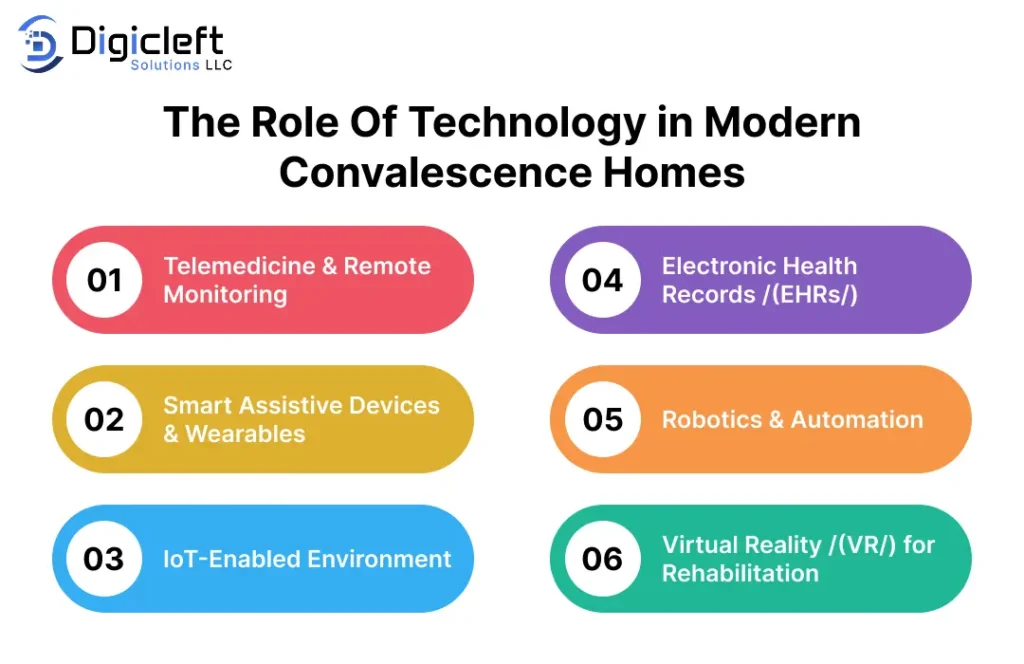 Digicleft
Solutions LLC

The Role Of Technology in Modern Convalescence Homes

01 Telemedicine & Remote Monitoring

02 Smart Assistive Devices & Wearables

03 IoT-Enabled Environment

04 Electronic Health Records /(EHRs/)

05 Robotics & Automation

06 Virtual Reality /(VR/) for Rehabilitation